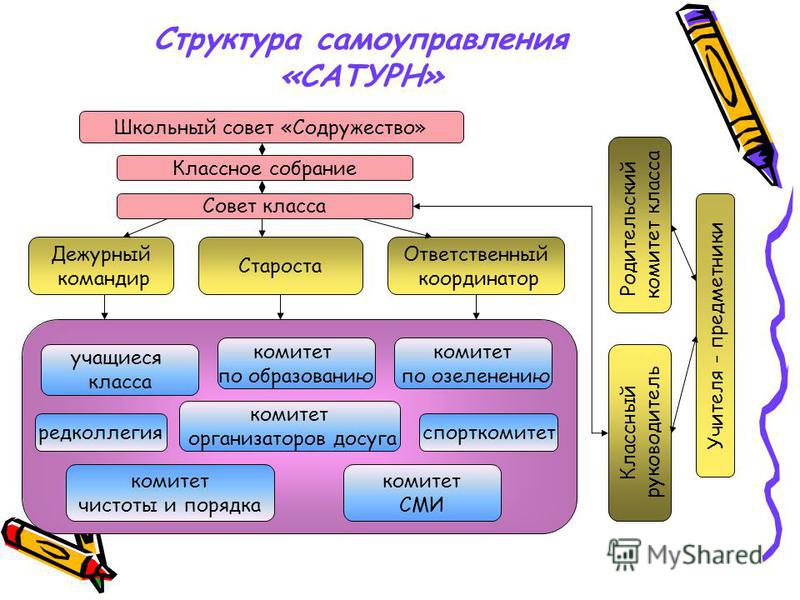 Структура самоуправления «САТУРН»

Школьный совет «Содружество»

Классное собрание

Совет класса

Дежурный командир

Староста

Ответственный координатор

учащиеся класса

комитет по образованию

комитет по озеленению

редколлегия

комитет организаторов досуга

спорткомитет

комитет чистоты и порядка

комитет СМИ

Родительский комитет класса

Классный руководитель

Учителя - предметники

MyShared